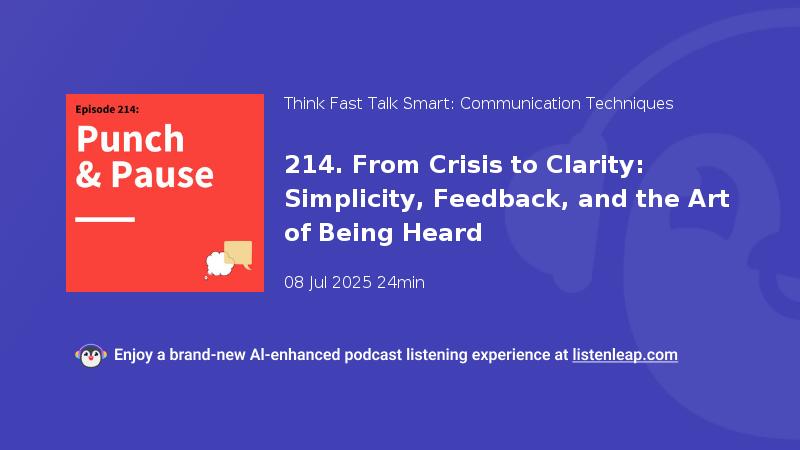 Episode 214:
Punch & Pause

Think Fast Talk Smart: Communication Techniques

214. From Crisis to Clarity: Simplicity, Feedback, and the Art of Being Heard

08 Jul 2025 24min

Enjoy a brand-new AI-enhanced podcast listening experience at listenleap.com